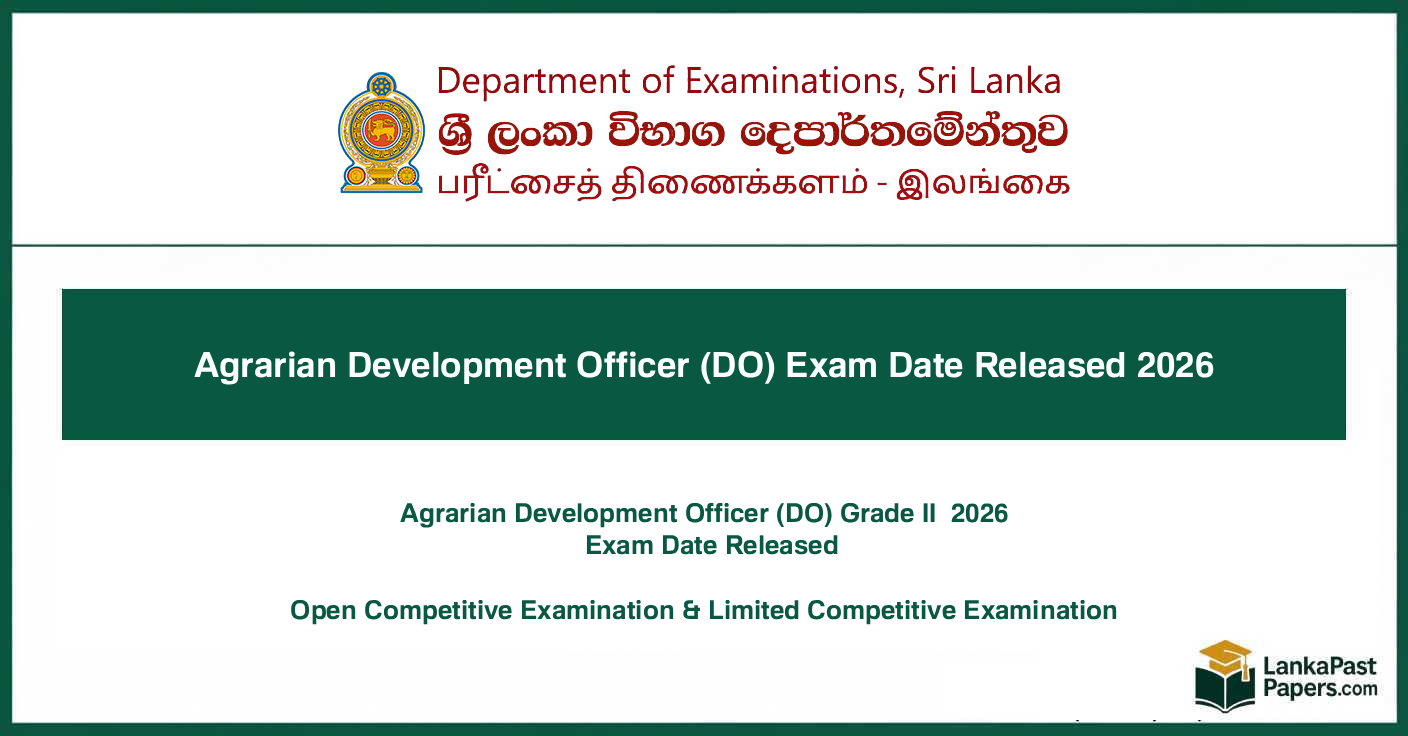 Department of Examinations, Sri Lanka
ශ්‍රී ලංකා විභාග දෙපාර්තමේන්තුව
பரீட்சைத் திணைக்களம் - இலங்கை

Agrarian Development Officer (DO) Exam Date Released 2026

Agrarian Development Officer (DO) Grade II 2026
Exam Date Released

Open Competitive Examination & Limited Competitive Examination

LankaPast Papers.com